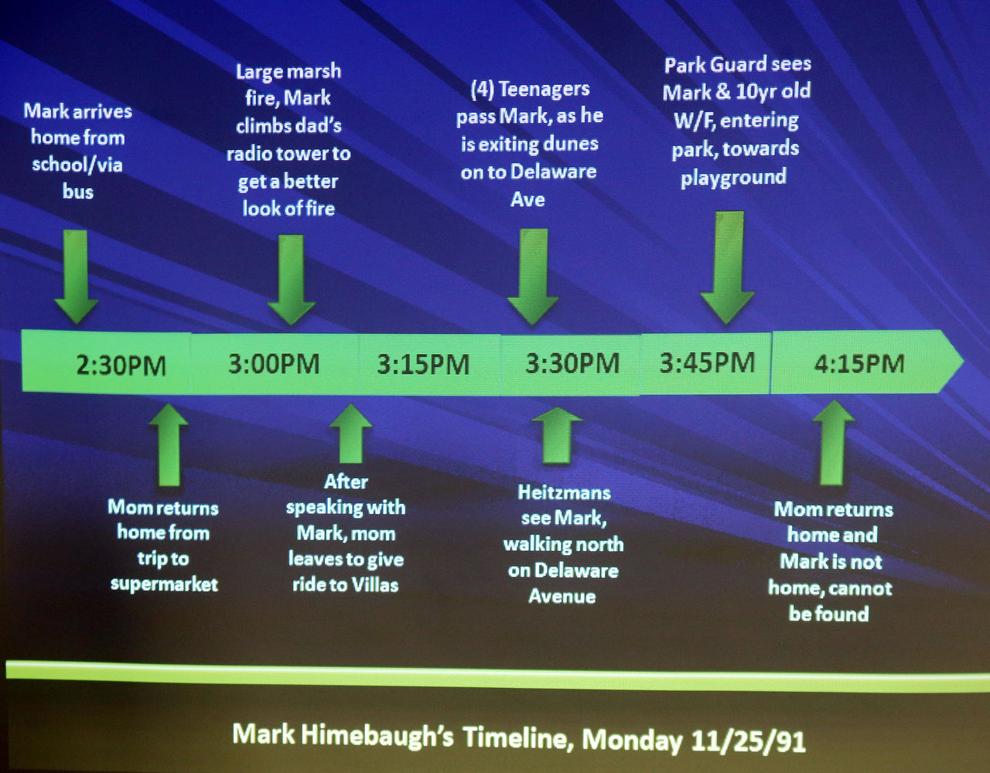 Mark arrives home from school/via bus

Large marsh fire, Mark climbs dad's radio tower to get a better look of fire

(4) Teenagers pass Mark, as he is exiting dunes on to Delaware Ave

Park Guard sees Mark & 10yr old W/F, entering park, towards playground

2:30PM 3:00PM 3:15PM 3:30PM 3:45PM 4:15PM

Mom returns home from trip to supermarket

After speaking with Mark, mom leaves to give ride to Villas

Heitzmans see Mark, walking north on Delaware Avenue

Mom returns home and Mark is not home, cannot be found

Mark Himebaugh's Timeline, Monday 11/25/91